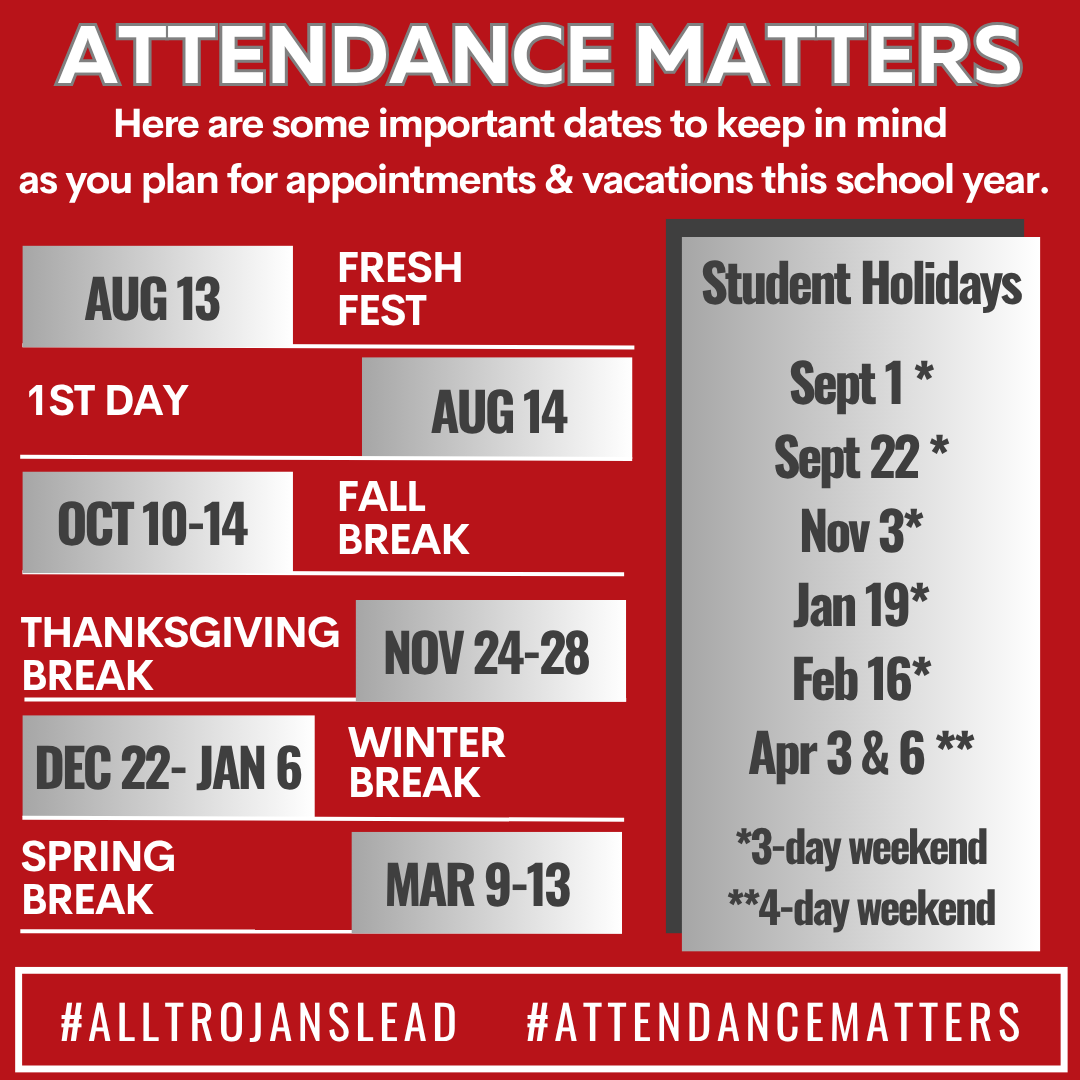 ATTENDANCE MATTERS

Here are some important dates to keep in mind as you plan for appointments & vacations this school year.

AUG 13 FRESH FEST

1ST DAY AUG 14

OCT 10-14 FALL BREAK

THANKSGIVING BREAK NOV 24-28

DEC 22- JAN 6 WINTER BREAK

SPRING BREAK MAR 9-13

Student Holidays

Sept 1 *
Sept 22 *
Nov 3*
Jan 19*
Feb 16*
Apr 3 & 6 **

*3-day weekend
**4-day weekend

#ALLTROJANSLEAD #ATTENDANCEMATTERS